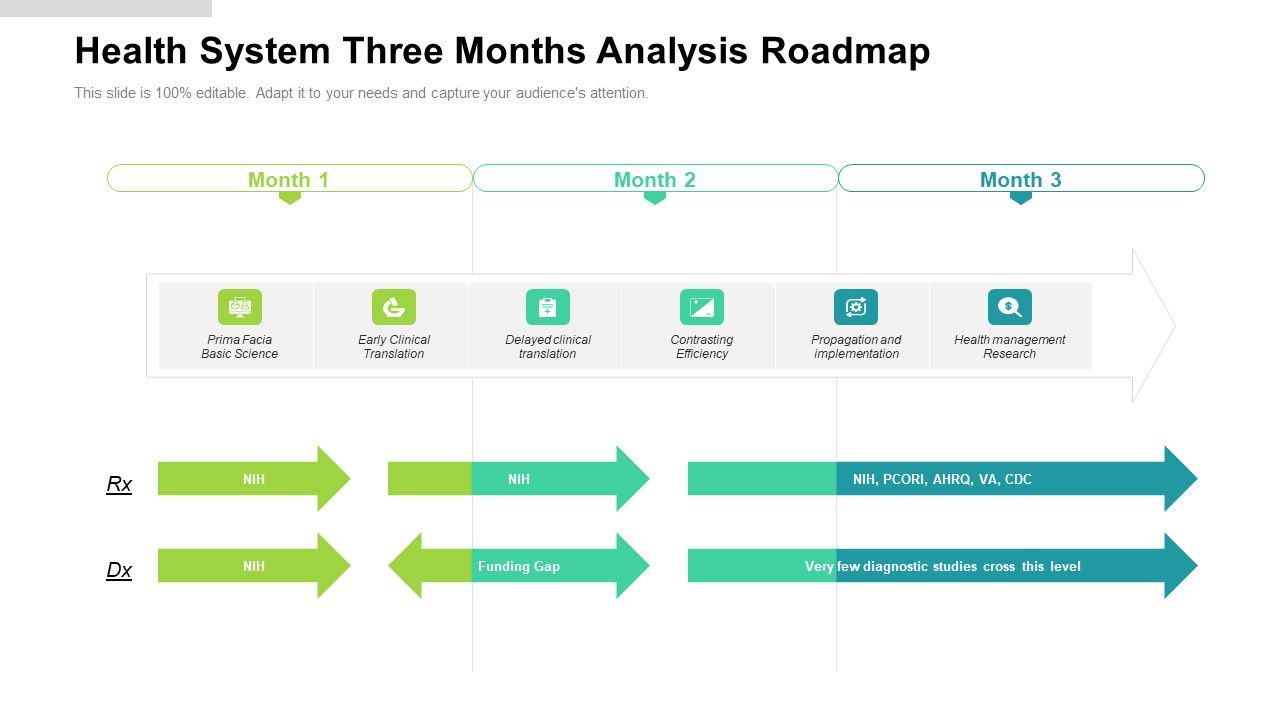 Health System Three Months Analysis Roadmap

This slide is 100% editable. Adapt it to your needs and capture your audience's attention.

Month 1
Month 2
Month 3

Prima Facia Basic Science
Early Clinical Translation
Delayed clinical translation
Contrasting Efficiency
Propagation and implementation
Health management Research

Rx
NIH
NIH
NIH, PCORI, AHRQ, VA, CDC

Dx
NIH
Funding Gap
Very few diagnostic studies cross this level